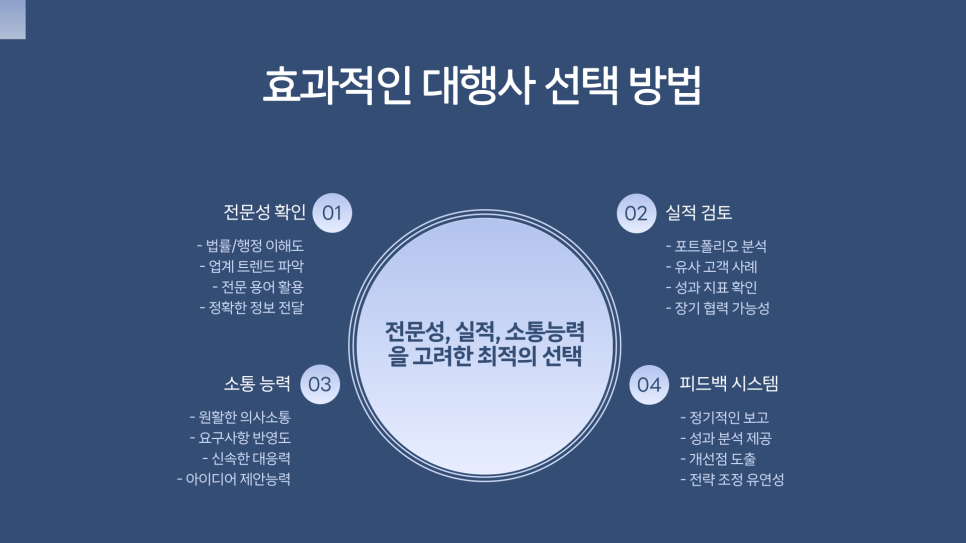 효과적인 대행사 선택 방법

전문성 확인 01

- 법률/행정 이해도
- 업계 트렌드 파악
- 전문 용어 활용
- 정확한 정보 전달

02 실적 검토

- 포트폴리오 분석
- 유사 고객 사례
- 성과 지표 확인
- 장기 협력 가능성

전문성, 실적, 소통능력을 고려한 최적의 선택

소통 능력 03

- 원활한 의사소통
- 요구사항 반영도
- 신속한 대응력
- 아이디어 제안능력

04 피드백 시스템

- 정기적인 보고
- 성과 분석 제공
- 개선점 도출
- 전략 조정 유연성